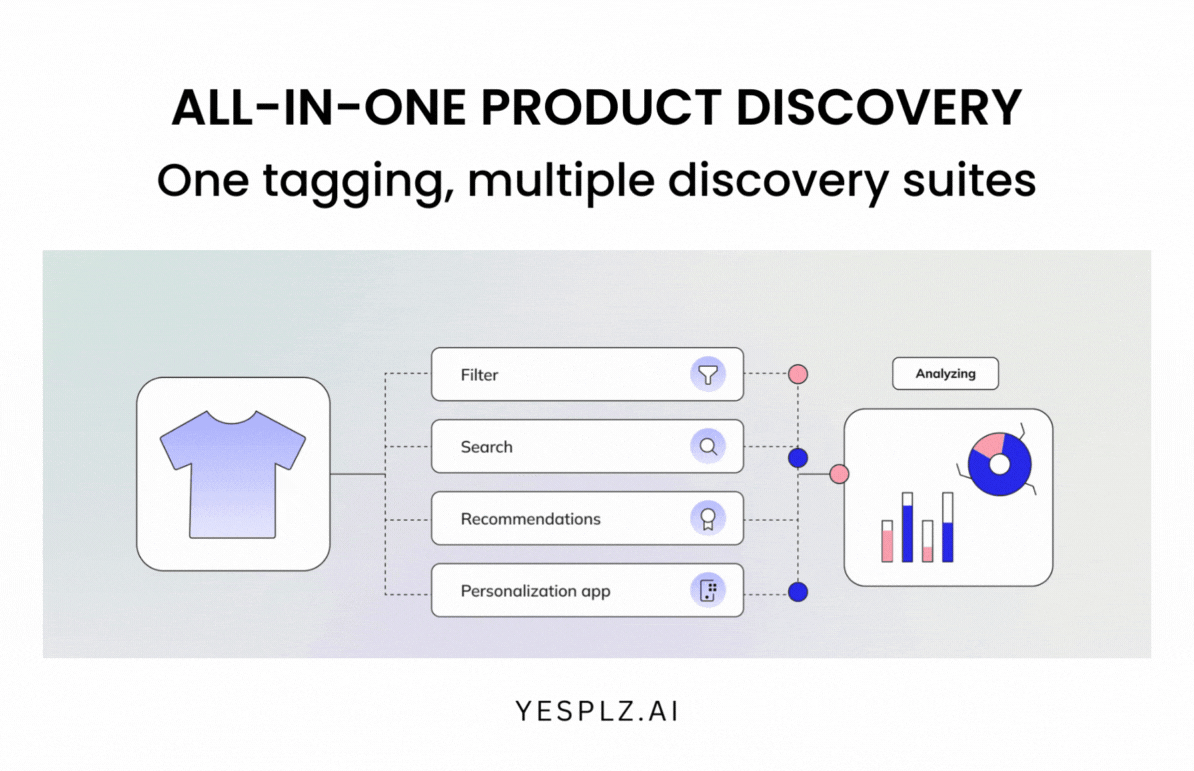 ALL-IN-ONE PRODUCT DISCOVERY
One tagging, multiple discovery suites

Filter
Search
Recommendations
Personalization app

Analyzing

YESPLZ.AI